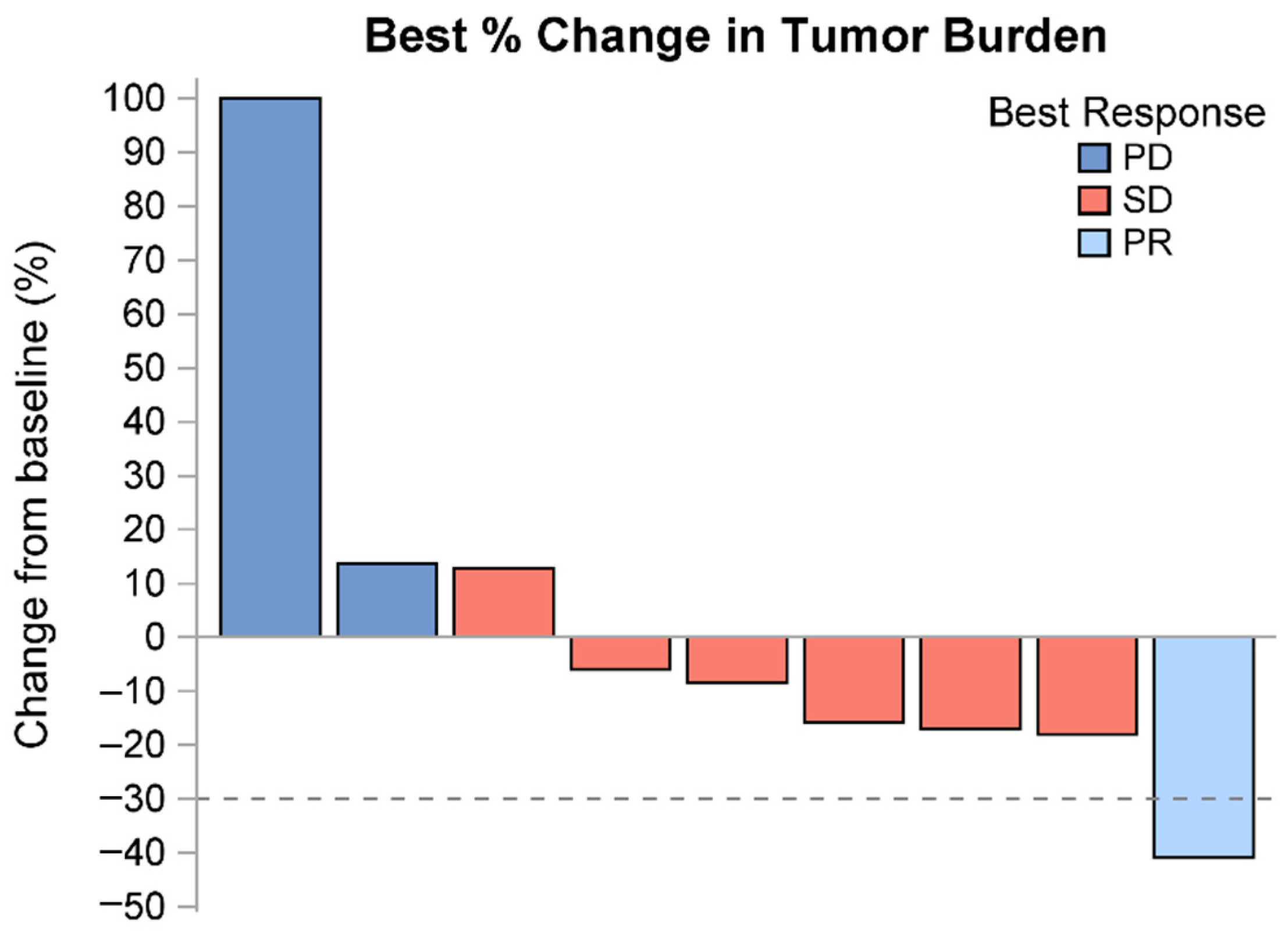 Best % Change in Tumor Burden

Change from baseline (%)

100
90
80
70
60
50
40
30
20
10
0
−10
−20
−30
−40
−50

Best Response
PD
SD
PR